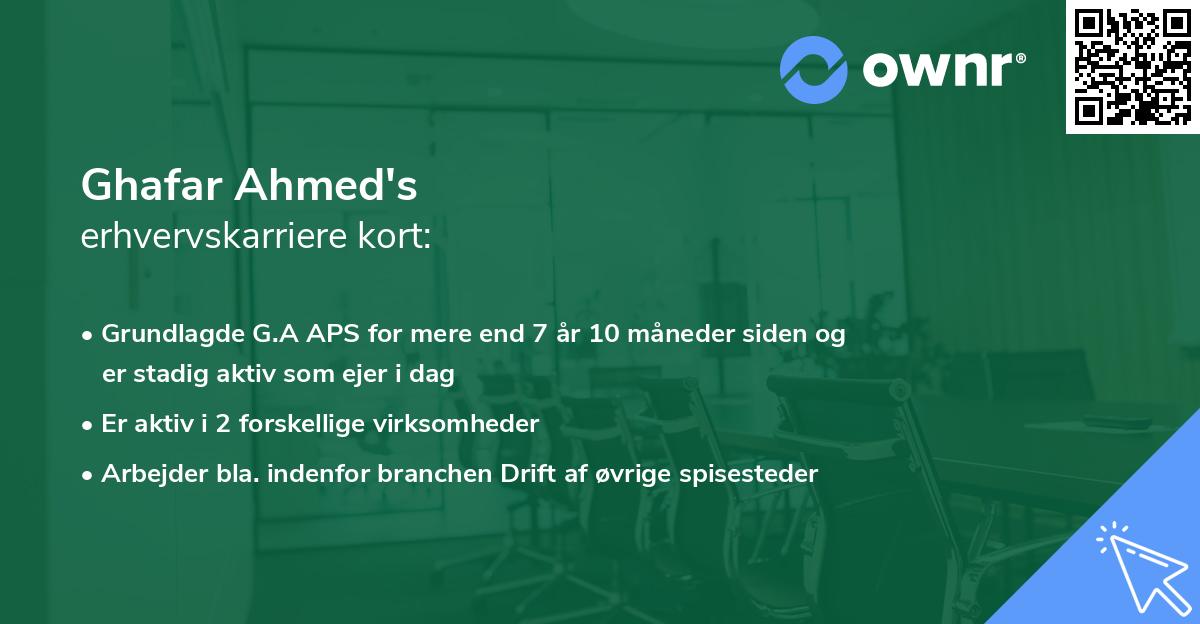 ownr®

Ghafar Ahmed's
erhvervskarriere kort:

• Grundlagde G.A APS for mere end 7 år 10 måneder siden og er stadig aktiv som ejer i dag
• Er aktiv i 2 forskellige virksomheder
• Arbejder bla. indenfor branchen Drift af øvrige spisesteder